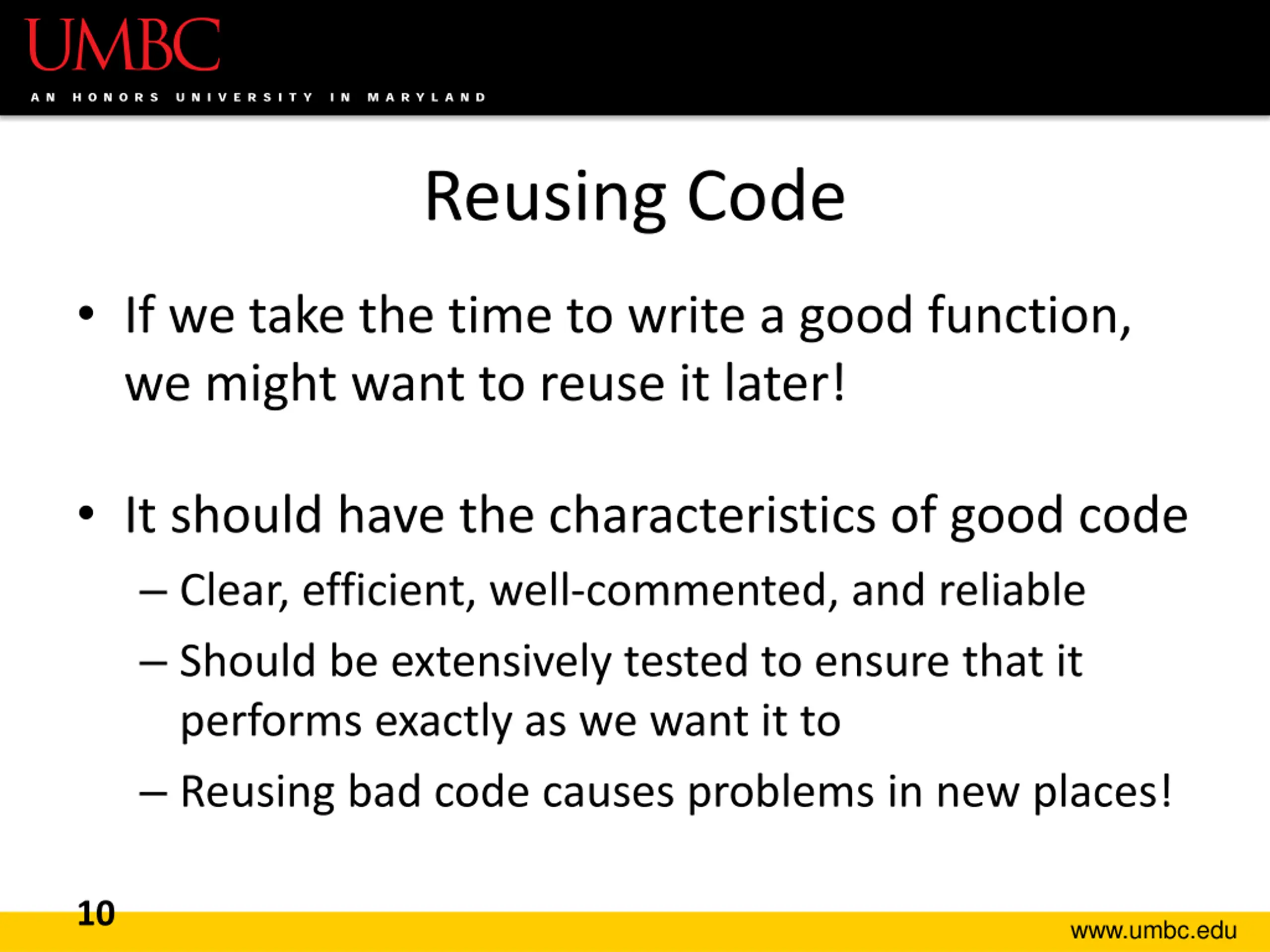 UMBC
AN HONORS UNIVERSITY IN MARYLAND

Reusing Code

• If we take the time to write a good function, we might want to reuse it later!

• It should have the characteristics of good code
– Clear, efficient, well-commented, and reliable
– Should be extensively tested to ensure that it performs exactly as we want it to
– Reusing bad code causes problems in new places!

10

www.umbc.edu